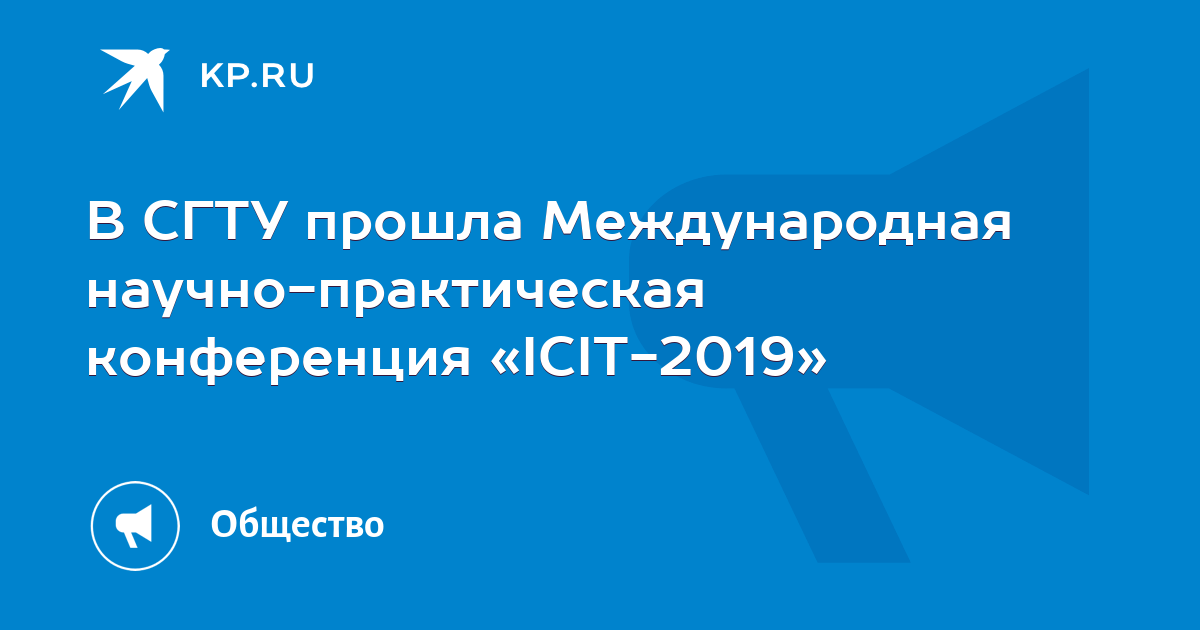 KP.RU

В СГТУ прошла Международная научно-практическая конференция «ICIT-2019»

Общество